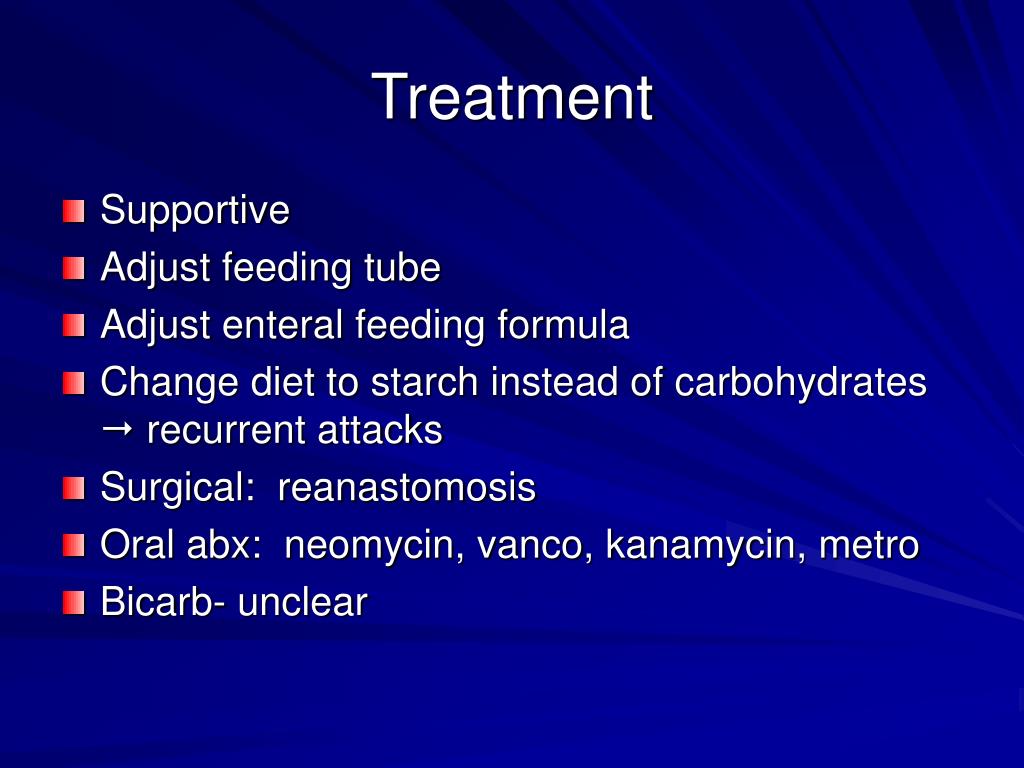 Treatment

- Supportive
- Adjust feeding tube
- Adjust enteral feeding formula
- Change diet to starch instead of carbohydrates → recurrent attacks
- Surgical: reanastomosis
- Oral abx: neomycin, vanco, kanamycin, metro
- Bicarb- unclear